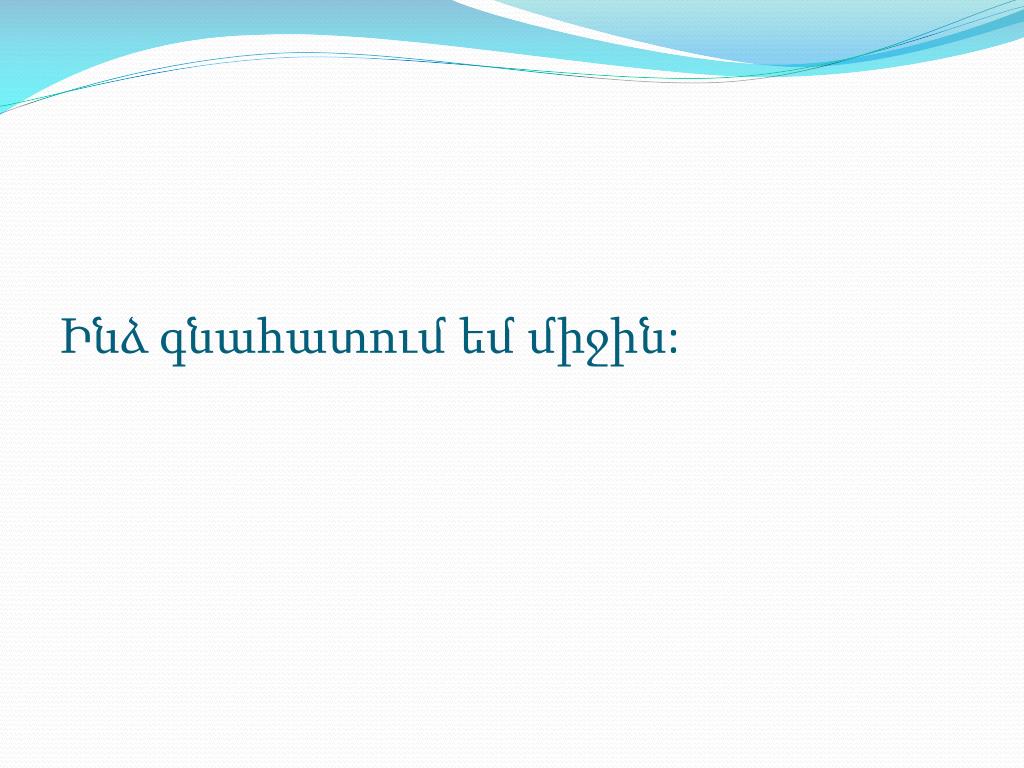 Ինձ գնահատում եմ միջին: